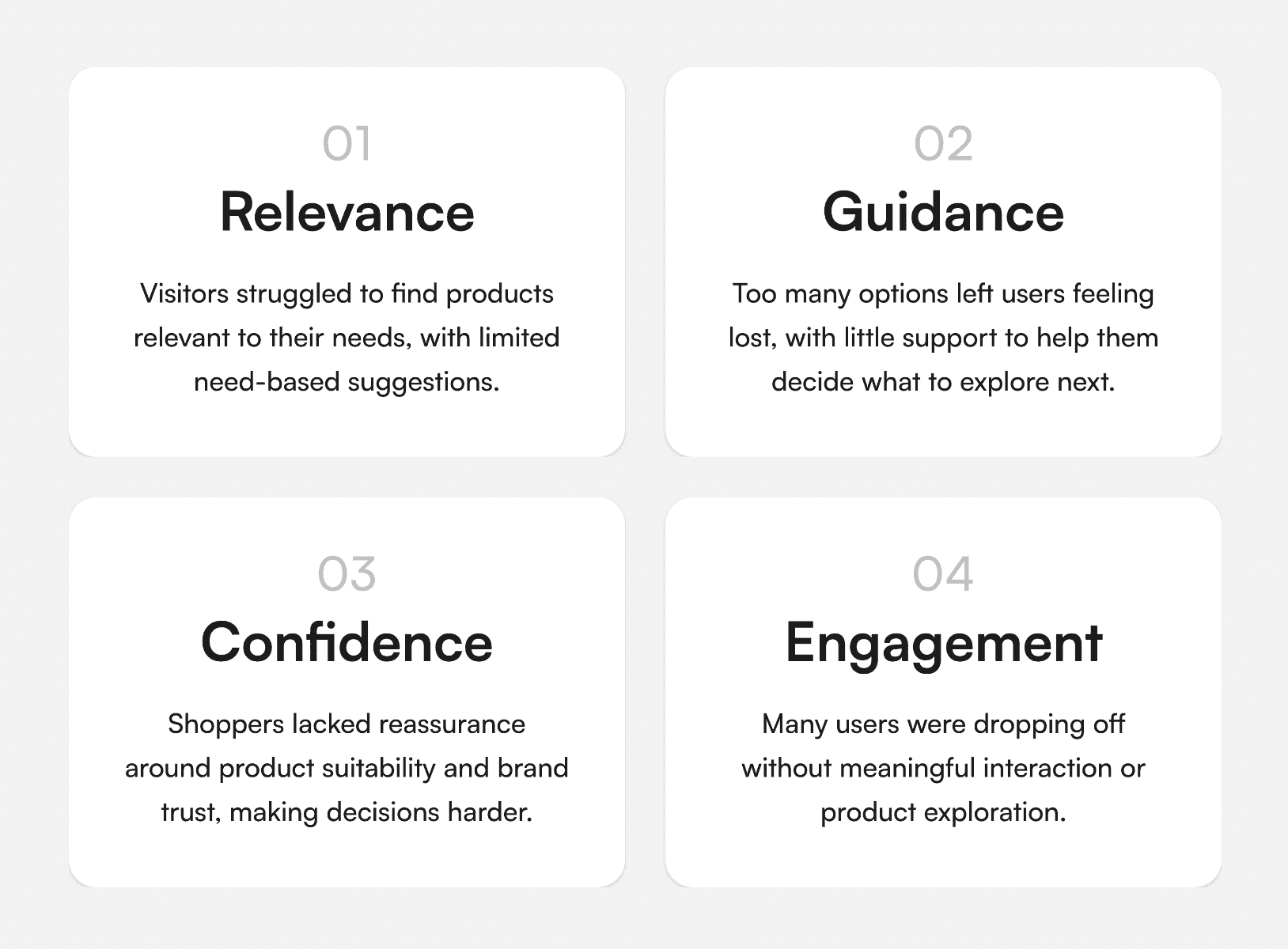 01

Relevance

Visitors struggled to find products relevant to their needs, with limited need-based suggestions.

02

Guidance

Too many options left users feeling lost, with little support to help them decide what to explore next.

03

Confidence

Shoppers lacked reassurance around product suitability and brand trust, making decisions harder.

04

Engagement

Many users were dropping off without meaningful interaction or product exploration.